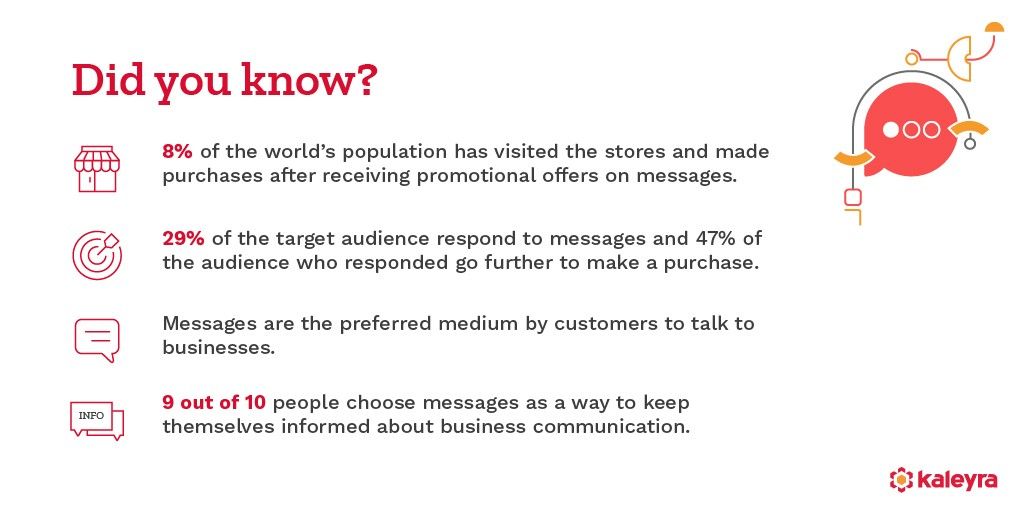 Did you know?

8% of the world's population has visited the stores and made purchases after receiving promotional offers on messages.

29% of the target audience respond to messages and 47% of the audience who responded go further to make a purchase.

Messages are the preferred medium by customers to talk to businesses.

INFO

9 out of 10 people choose messages as a way to keep themselves informed about business communication.

kaleyra